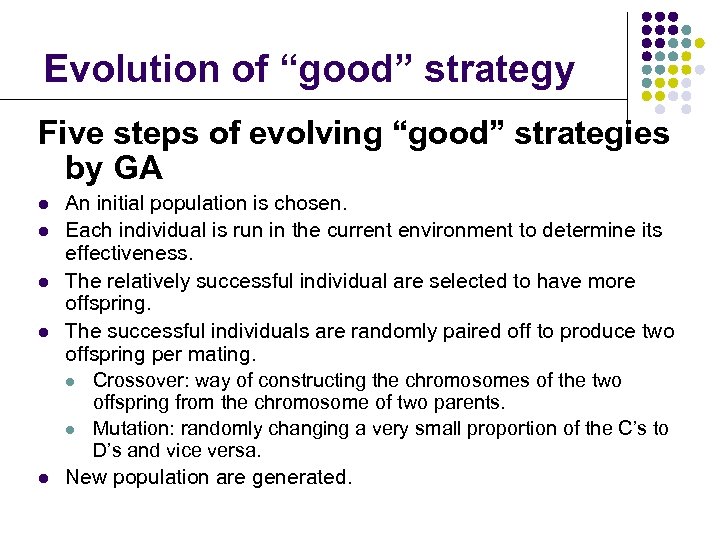 Evolution of “good” strategy

Five steps of evolving “good” strategies by GA

- An initial population is chosen.
- Each individual is run in the current environment to determine its effectiveness.
- The relatively successful individual are selected to have more offspring.
- The successful individuals are randomly paired off to produce two offspring per mating.
  - Crossover: way of constructing the chromosomes of the two offspring from the chromosome of two parents.
  - Mutation: randomly changing a very small proportion of the C’s to D’s and vice versa.
- New population are generated.